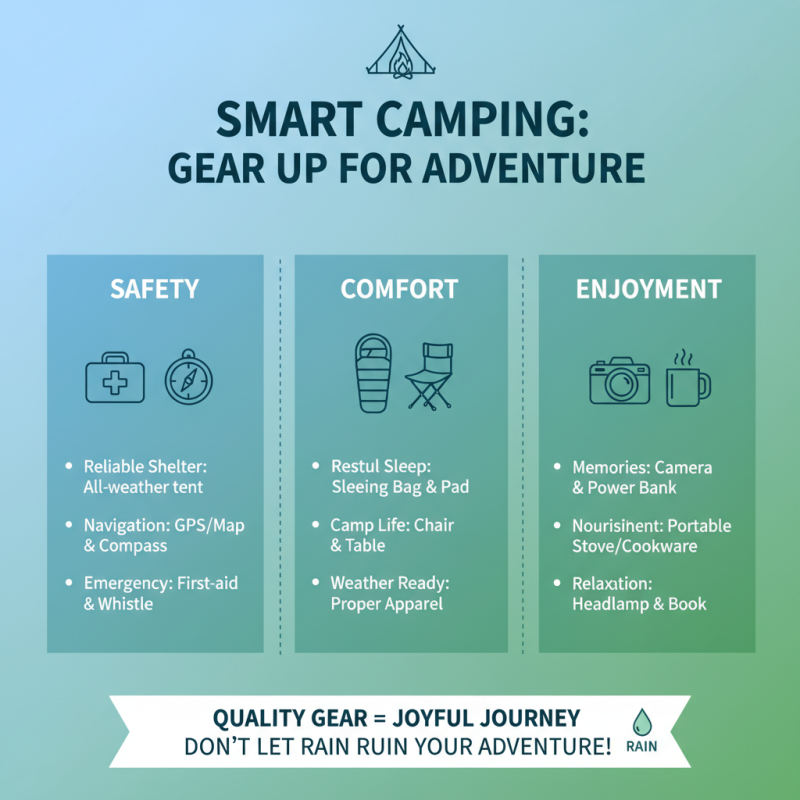 SMART CAMPING:
GEAR UP FOR ADVENTURE

SAFETY

• Reliable Shelter: All-weather tent
• Navigation: GPS/Map & Compass
• Emergency: First-aid & Whistle

COMFORT

• Restul Sleep: Sleeing Bag & Pad
• Camp Life: Chair & Table
• Weather Ready: Proper Apparel

ENJOYMENT

• Memories: Camera & Power Bank
• Nourisinent: Portable Stove/Cookware
• Relaxation: Headlamp & Book

QUALITY GEAR = JOYFUL JOURNEY
DON'T LET RAIN RUIN YOUR ADVENTURE!
RAIN